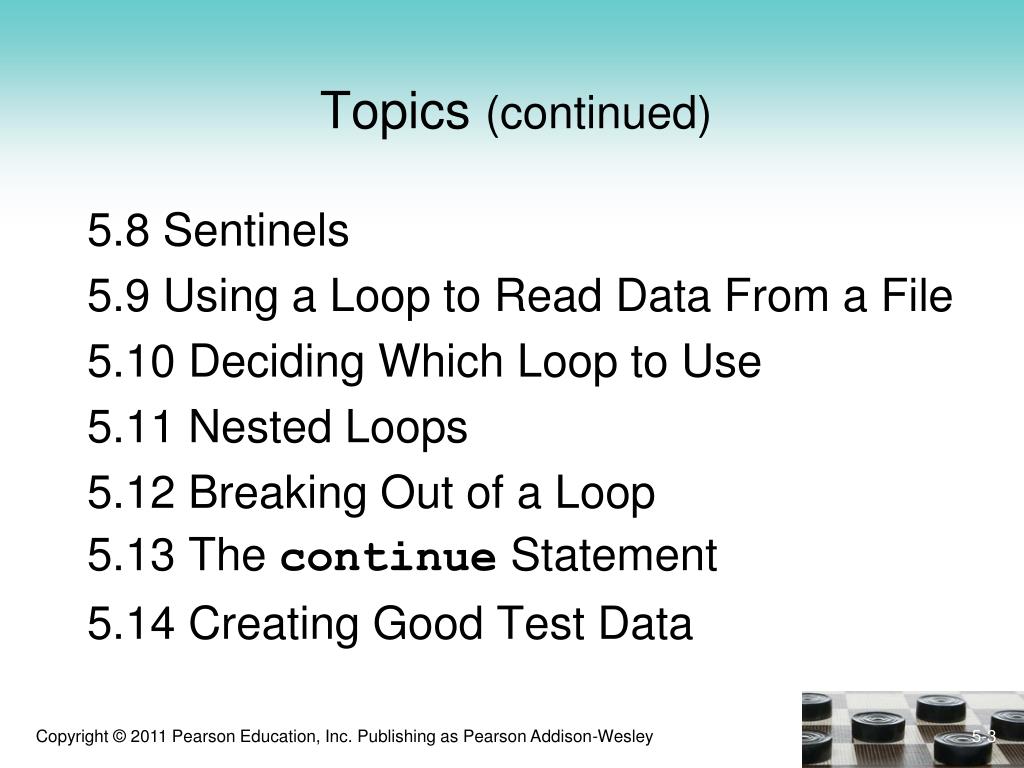 Topics (continued)

5.8 Sentinels

5.9 Using a Loop to Read Data From a File

5.10 Deciding Which Loop to Use

5.11 Nested Loops

5.12 Breaking Out of a Loop

5.13 The continue Statement

5.14 Creating Good Test Data

Copyright © 2011 Pearson Education, Inc. Publishing as Pearson Addison-Wesley

5-3